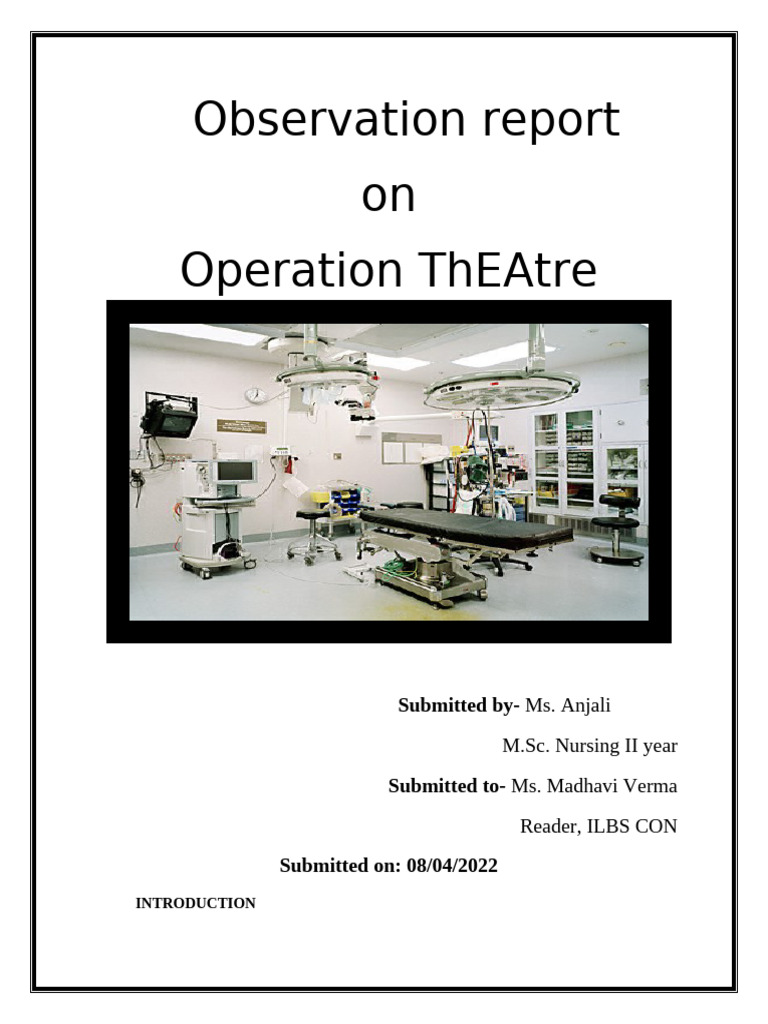 Observation report
on
Operation ThEAtre

Submitted by- Ms. Anjali

M.Sc. Nursing II year

Submitted to- Ms. Madhavi Verma

Reader, ILBS CON

Submitted on: 08/04/2022

INTRODUCTION